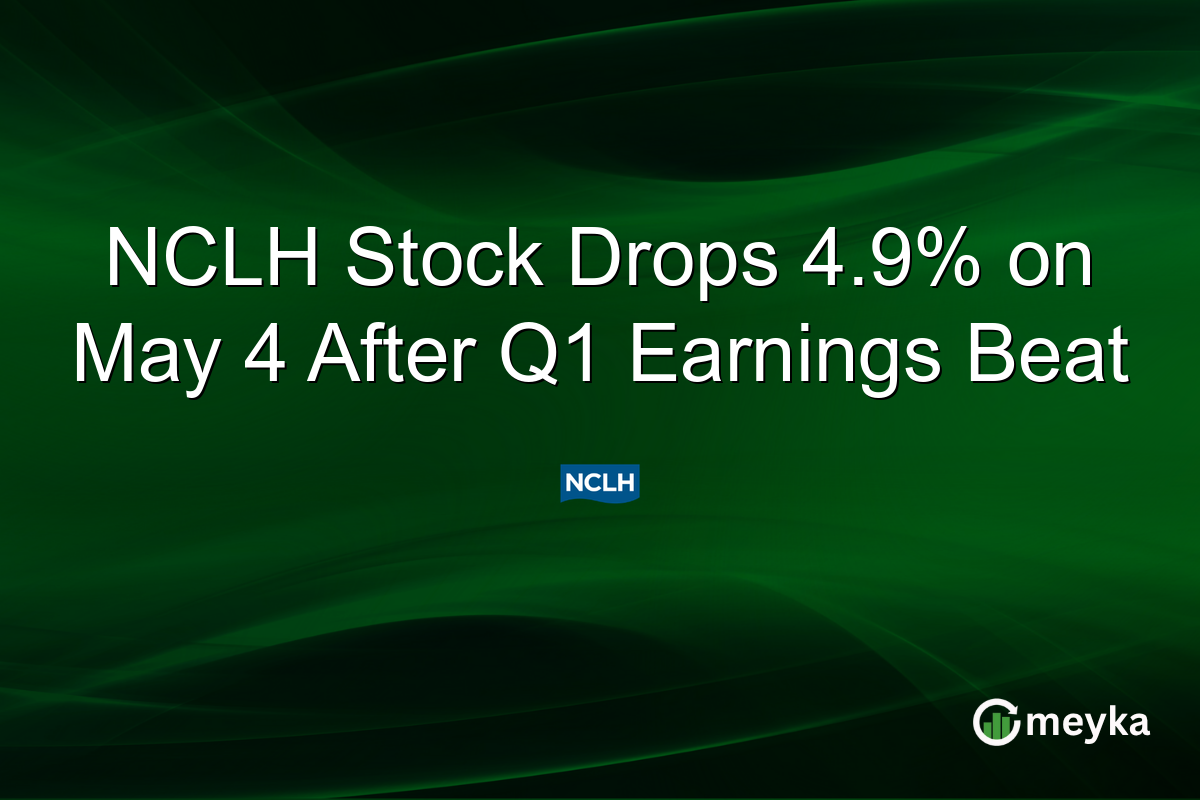 NCLH Stock Drops 4.9% on May 4 After Q1 Earnings Beat

NCLH

meyka